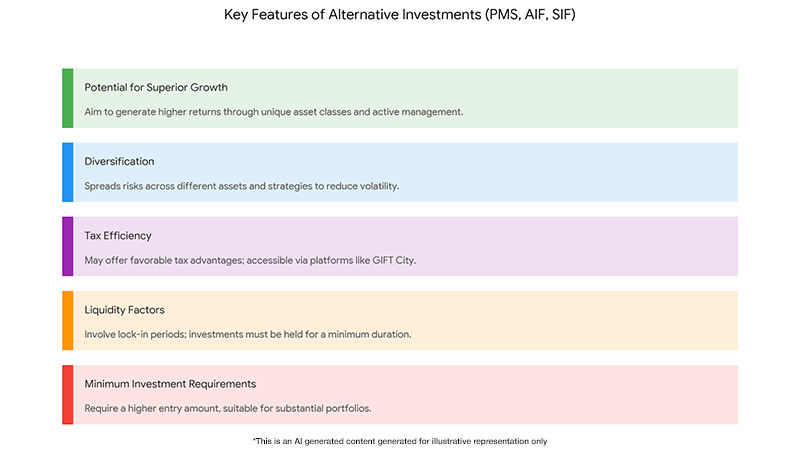 Key Features of Alternative Investments (PMS, AIF, SIF)

Potential for Superior Growth

Aim to generate higher returns through unique asset classes and active management.

Diversification

Spreads risks across different assets and strategies to reduce volatility.

Tax Efficiency

May offer favorable tax advantages; accessible via platforms like GIFT City.

Liquidity Factors

Involve lock-in periods; investments must be held for a minimum duration.

Minimum Investment Requirements

Require a higher entry amount, suitable for substantial portfolios.

*This is an AI generated content generated for illustrative representation only